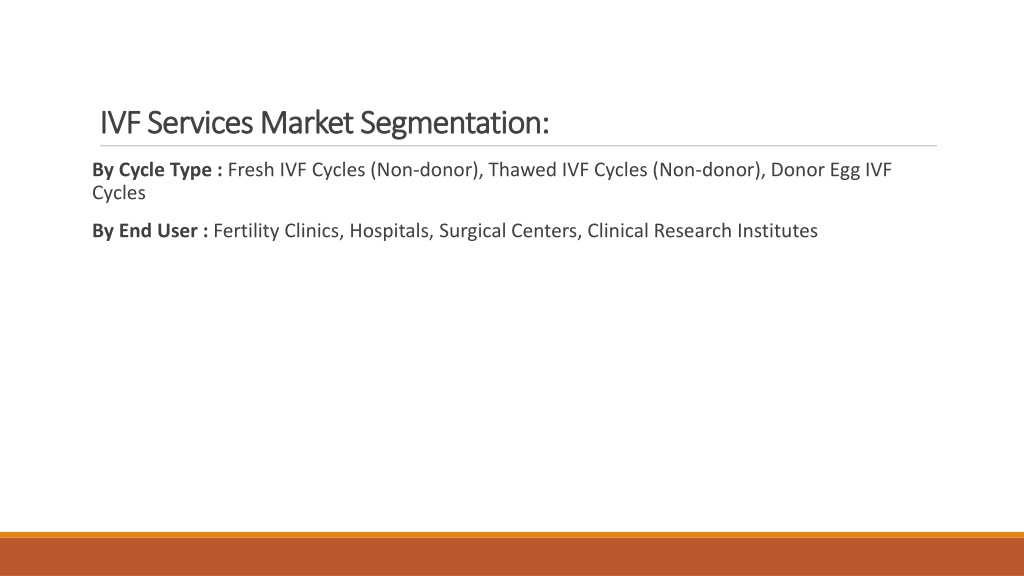 IVF Services Market Segmentation:

By Cycle Type : Fresh IVF Cycles (Non-donor), Thawed IVF Cycles (Non-donor), Donor Egg IVF Cycles

By End User : Fertility Clinics, Hospitals, Surgical Centers, Clinical Research Institutes